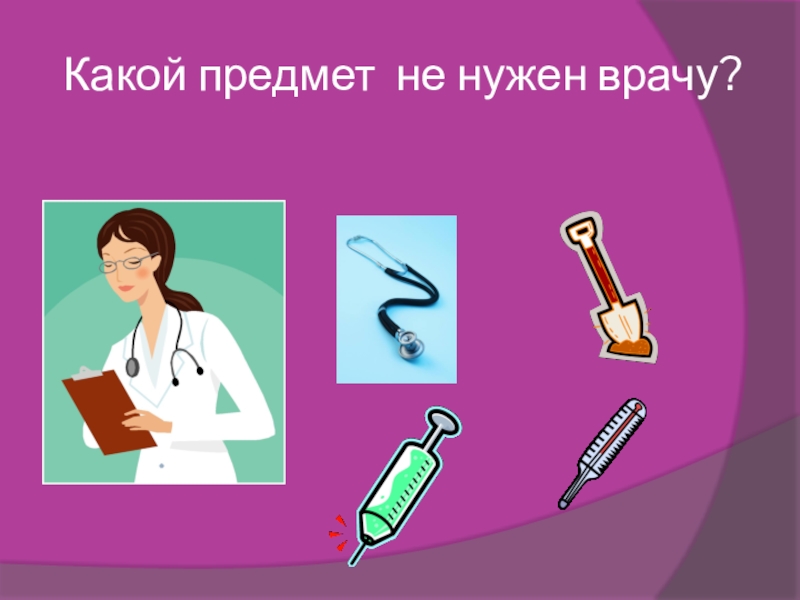 Какой предмет  не нужен врачу?